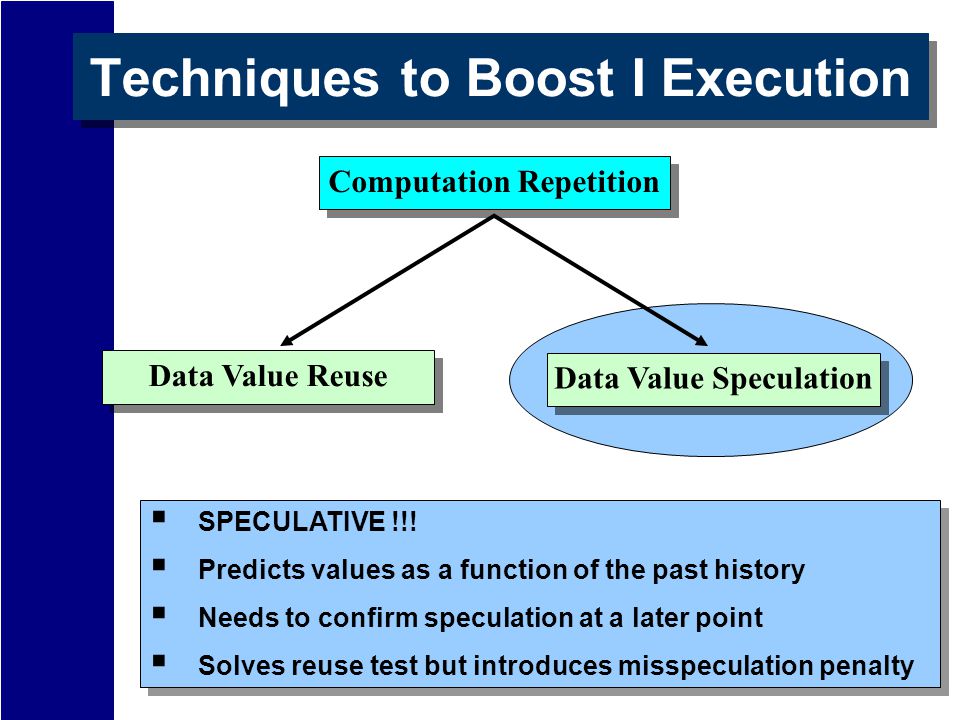 Techniques to Boost I Execution

Computation Repetition

Data Value Reuse

Data Value Speculation

▪ SPECULATIVE !!!
▪ Predicts values as a function of the past history
▪ Needs to confirm speculation at a later point
▪ Solves reuse test but introduces misspeculation penalty